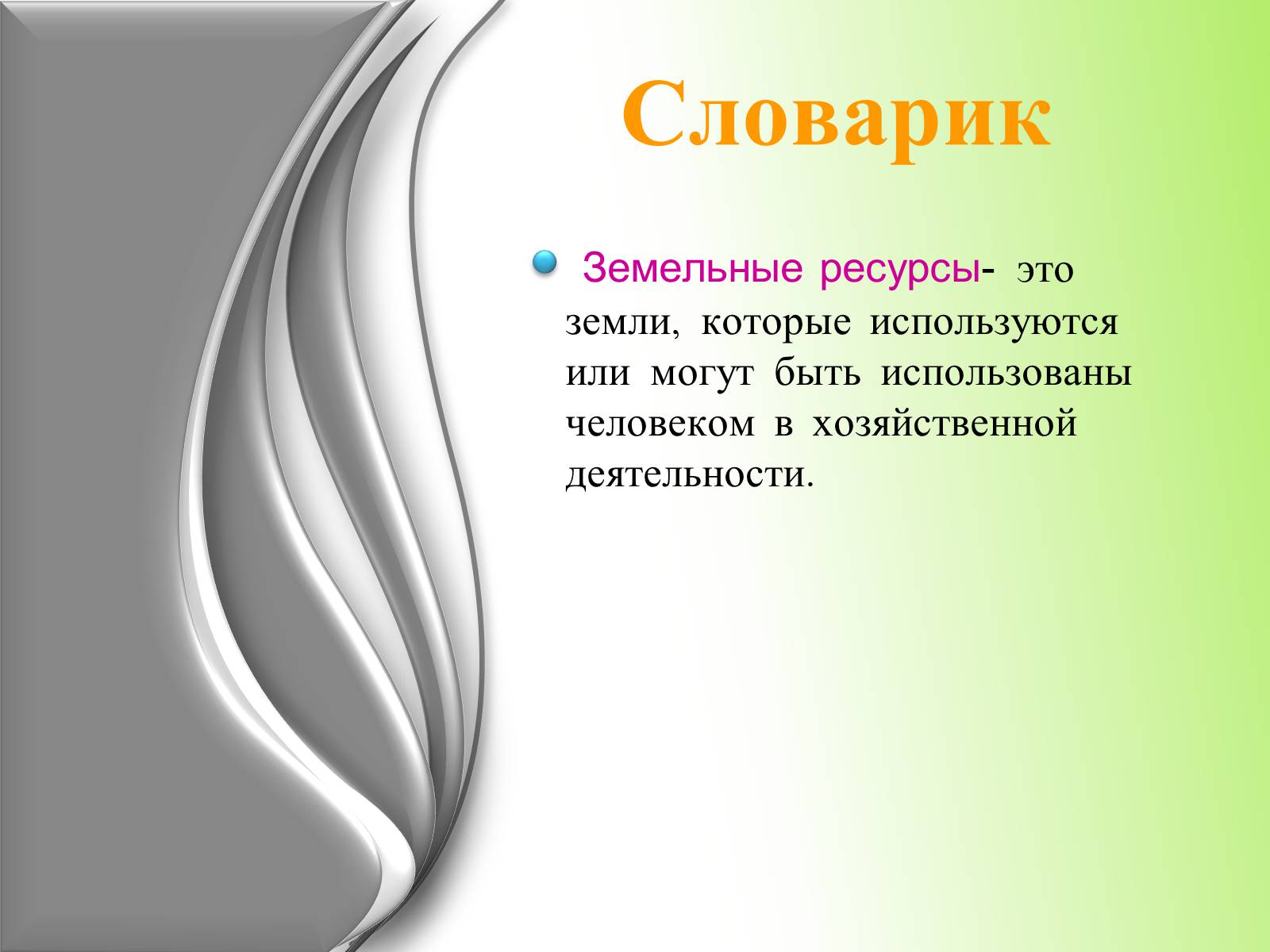 Словарик

Земельные ресурсы- это земли, которые используются или могут быть использованы человеком в хозяйственной деятельности.